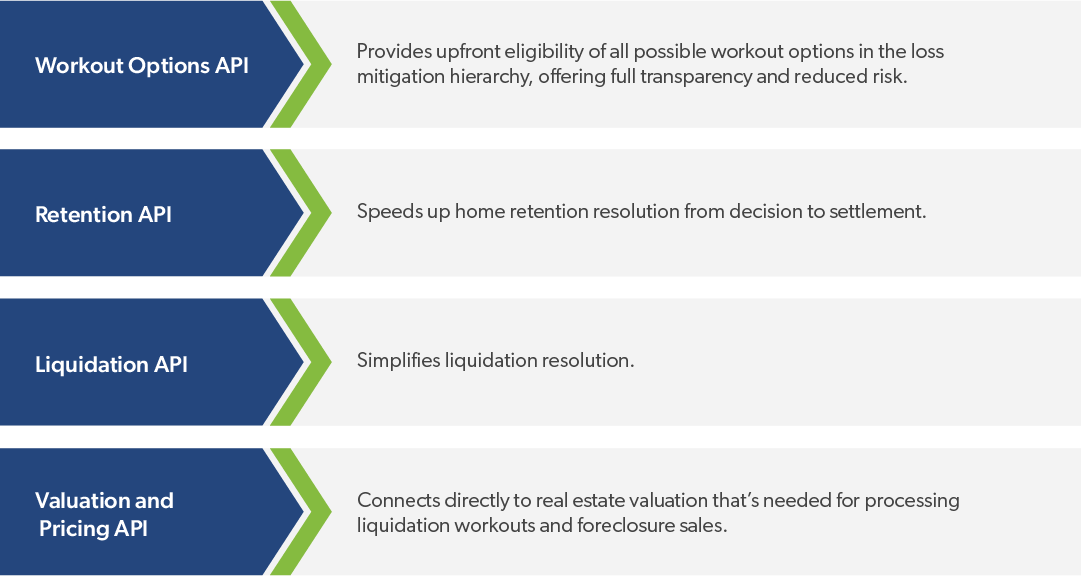 Workout Options API

Provides upfront eligibility of all possible workout options in the loss mitigation hierarchy, offering full transparency and reduced risk.

Retention API

Speeds up home retention resolution from decision to settlement.

Liquidation API

Simplifies liquidation resolution.

Valuation and Pricing API

Connects directly to real estate valuation that's needed for processing liquidation workouts and foreclosure sales.